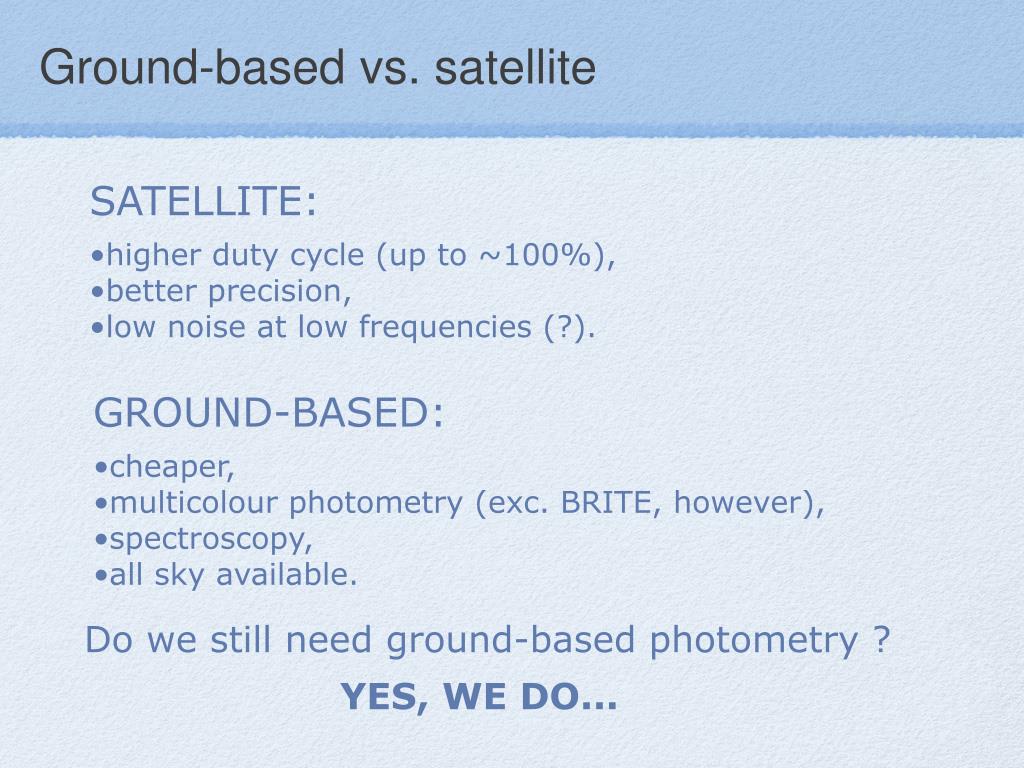 Ground-based vs. satellite

SATELLITE:

•higher duty cycle (up to ~100%),
•better precision,
•low noise at low frequencies (?).

GROUND-BASED:

•cheaper,
•multicolour photometry (exc. BRITE, however),
•spectroscopy,
•all sky available.

Do we still need ground-based photometry ?

YES, WE DO...